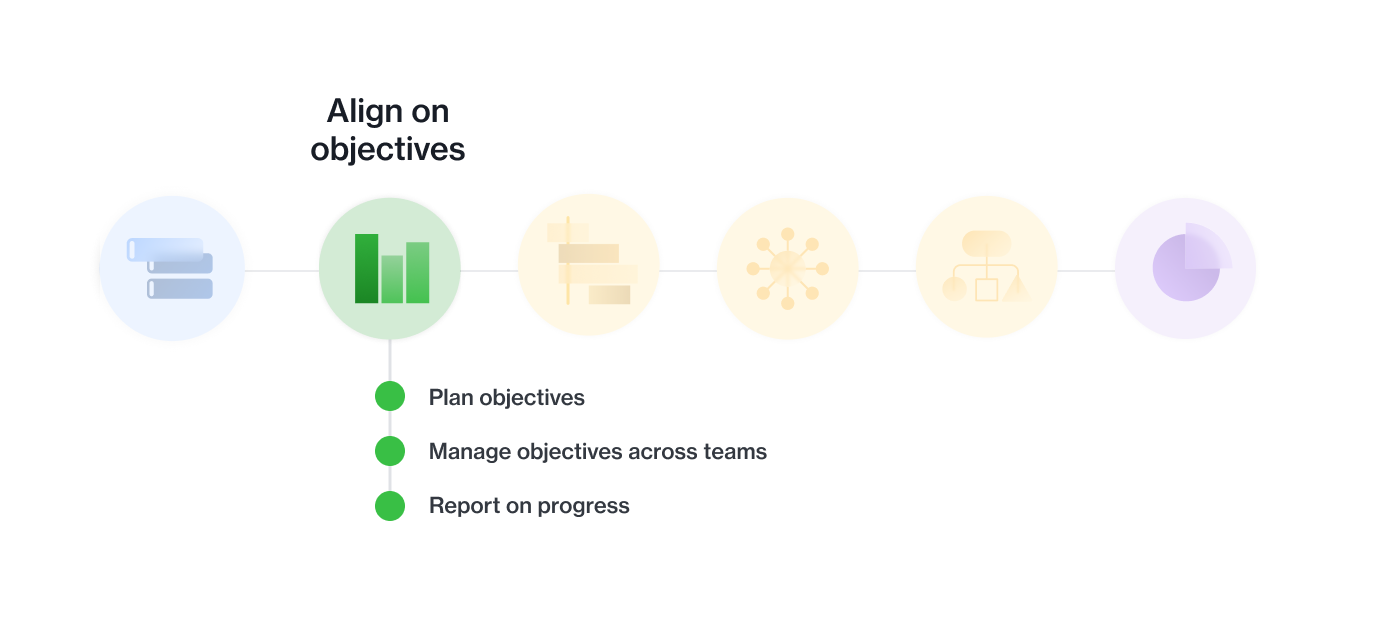 Align on objectives

Plan objectives

Manage objectives across teams

Report on progress